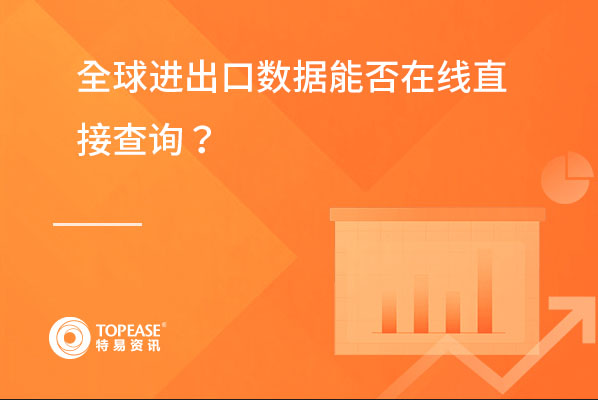 全球进出口数据能否在线直接查询？

TOPEASE®
特易资讯